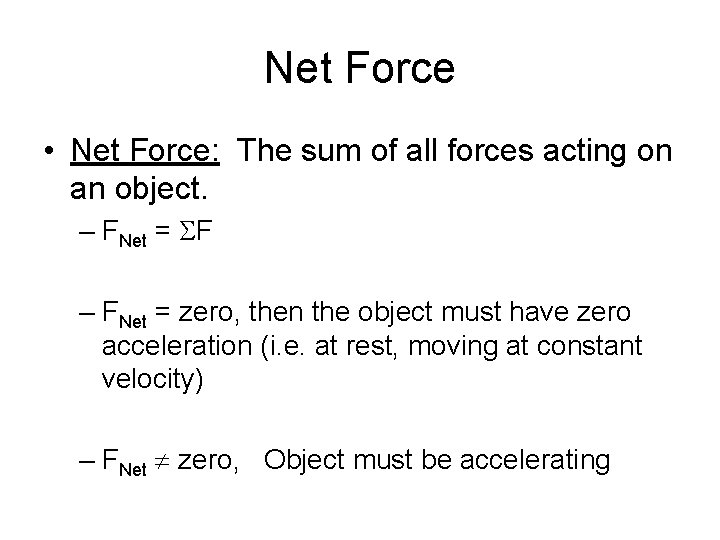 Net Force

• Net Force: The sum of all forces acting on an object.

– $F_{Net} = \Sigma F$

– $F_{Net}$ = zero, then the object must have zero acceleration (i.e. at rest, moving at constant velocity)

– $F_{Net} \neq$ zero, Object must be accelerating